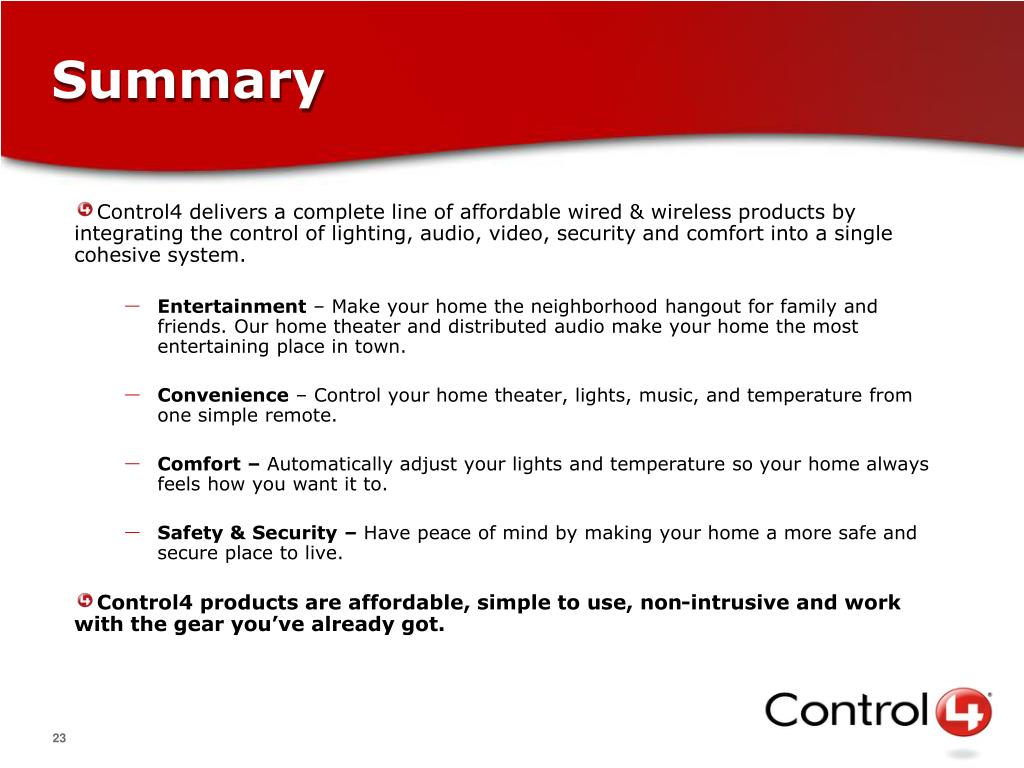 Summary

Control4 delivers a complete line of affordable wired & wireless products by integrating the control of lighting, audio, video, security and comfort into a single cohesive system.

– Entertainment – Make your home the neighborhood hangout for family and friends. Our home theater and distributed audio make your home the most entertaining place in town.

– Convenience – Control your home theater, lights, music, and temperature from one simple remote.

– Comfort – Automatically adjust your lights and temperature so your home always feels how you want it to.

– Safety & Security – Have peace of mind by making your home a more safe and secure place to live.

Control4 products are affordable, simple to use, non-intrusive and work with the gear you've already got.

Control4

23